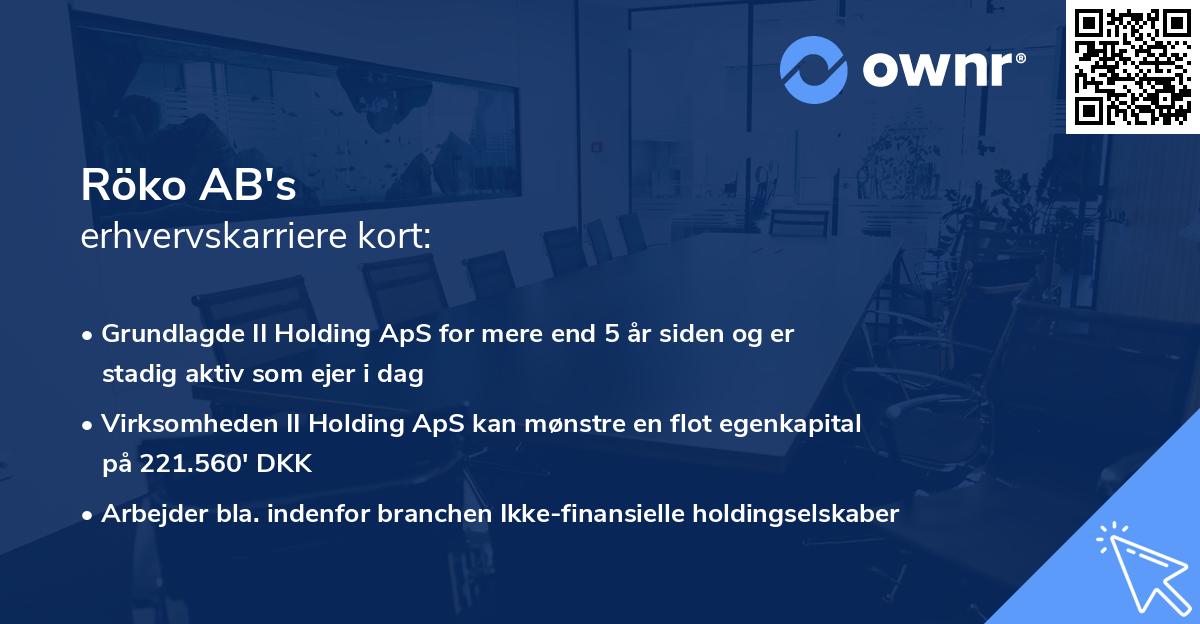 ownr®

Röko AB's
erhvervskarriere kort:

• Grundlagde II Holding ApS for mere end 5 år siden og er stadig aktiv som ejer i dag

• Virksomheden II Holding ApS kan mønstre en flot egenkapital på 221.560' DKK

• Arbejder bla. indenfor branchen Ikke-finansielle holdingselskaber